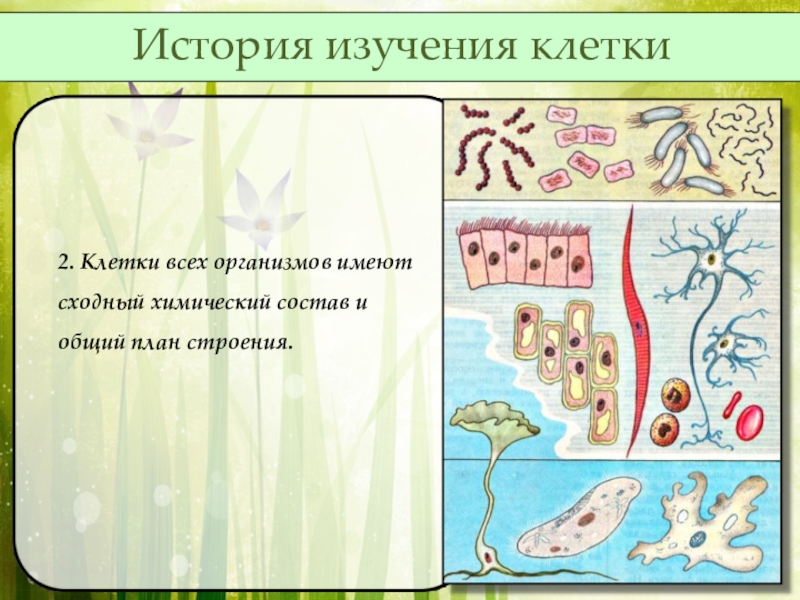 История изучения клетки

2. Клетки всех организмов имеют сходный химический состав и общий план строения.